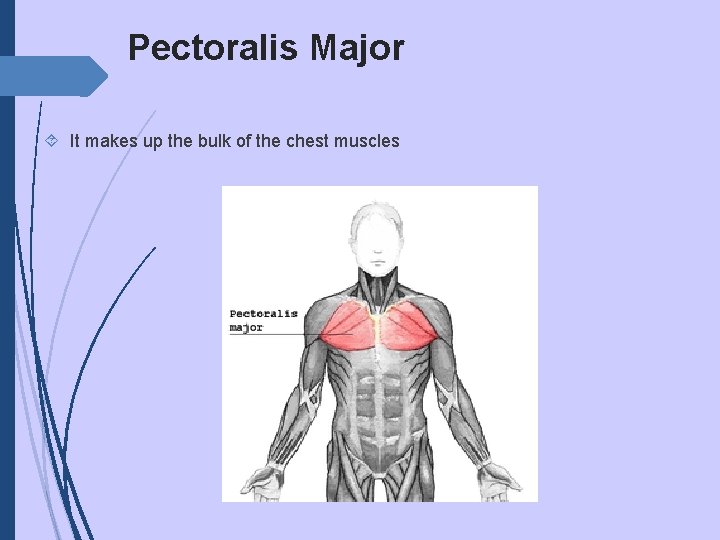 Pectoralis Major

It makes up the bulk of the chest muscles

Pectoralis major